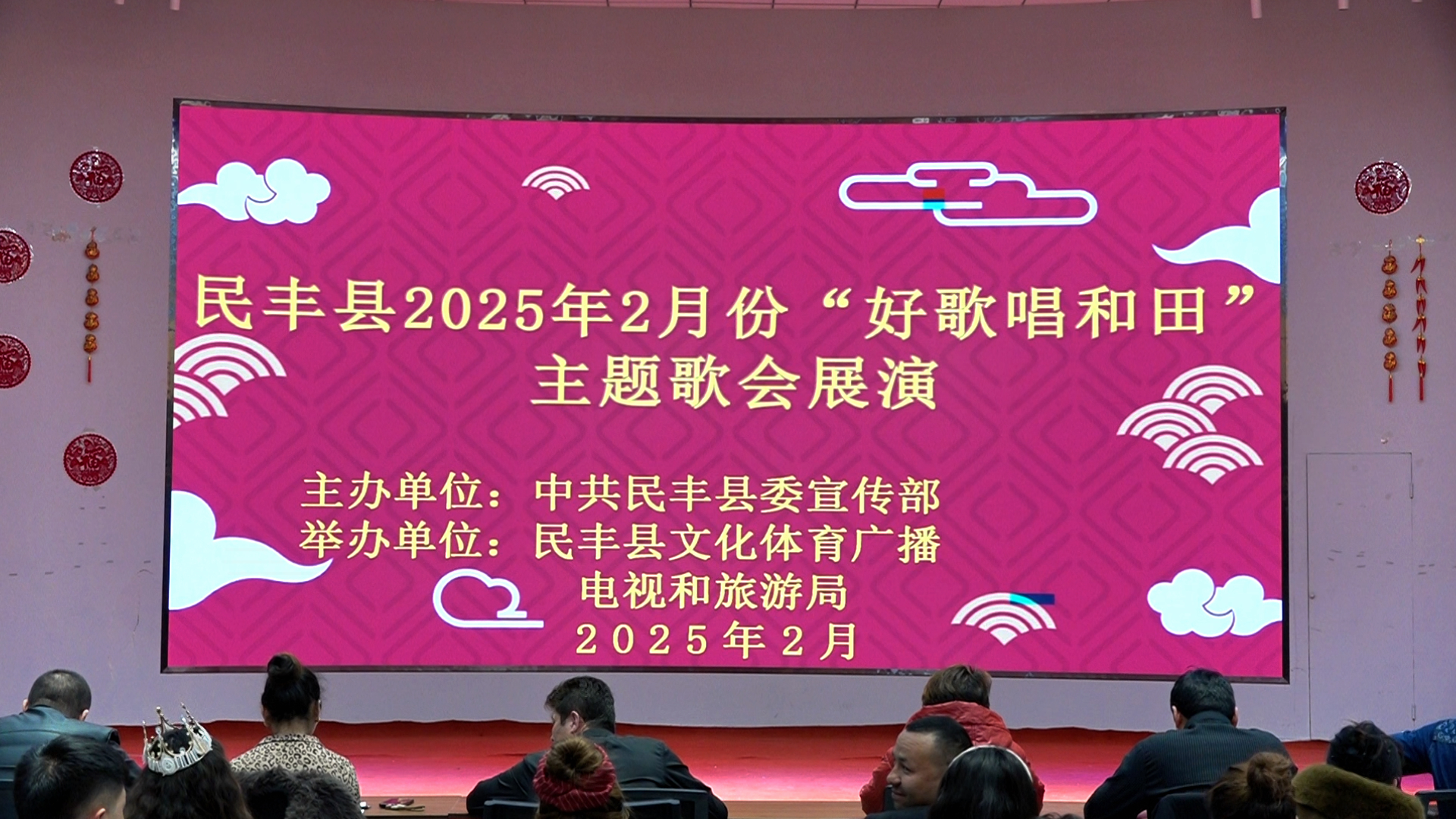 民丰县2025年2月份“好歌唱和田”主题歌会展演

主办单位：中共民丰县委宣传部
举办单位：民丰县文化体育广播电视和旅游局
2025年2月